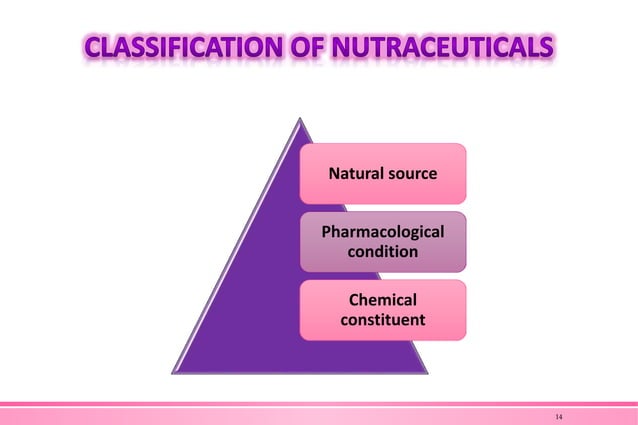 CLASSIFICATION OF NUTRACEUTICALS

Natural source

Pharmacological condition

Chemical constituent

14